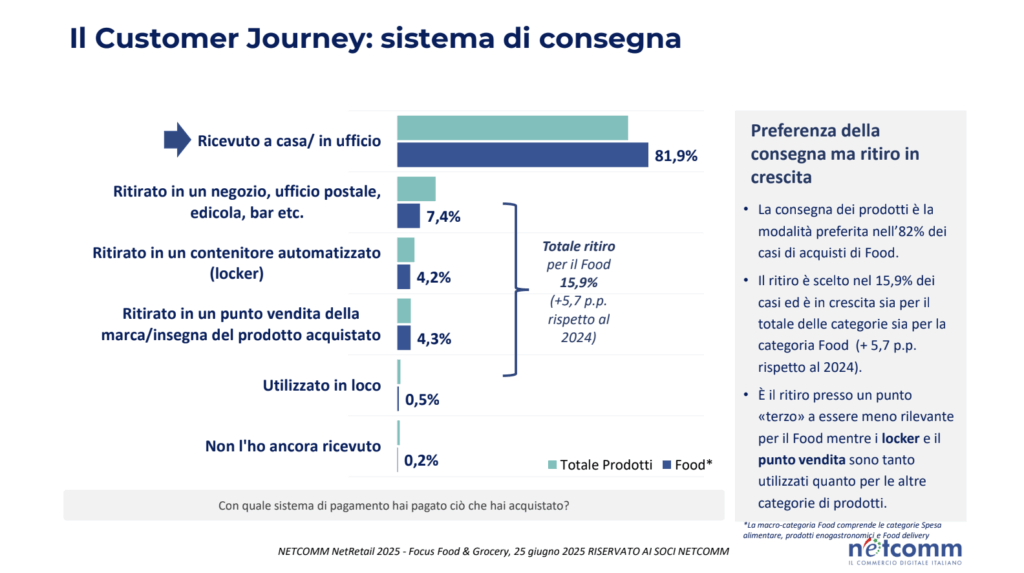 Il Customer Journey: sistema di consegna

Ricevuto a casa/ in ufficio
81,9%

Ritirato in un negozio, ufficio postale, edicola, bar etc.
7,4%

Ritirato in un contenitore automatizzato (locker)
4,2%

Ritirato in un punto vendita della marca/insegna del prodotto acquistato
4,3%

Utilizzato in loco
0,5%

Non l'ho ancora ricevuto
0,2%

Totale ritiro per il Food 15,9% (+5,7 p.p. rispetto al 2024)

Totale Prodotti
Food*

Con quale sistema di pagamento hai pagato ciò che hai acquistato?

Preferenza della consegna ma ritiro in crescita

• La consegna dei prodotti è la modalità preferita nell'82% dei casi di acquisti di Food.

• Il ritiro è scelto nel 15,9% dei casi ed è in crescita sia per il totale delle categorie sia per la categoria Food (+ 5,7 p.p. rispetto al 2024).

• È il ritiro presso un punto «terzo» a essere meno rilevante per il Food mentre i locker e il punto vendita sono tanto utilizzati quanto per le altre categorie di prodotti.

*La macro-categoria Food comprende le categorie Spesa alimentare, prodotti enogastronomici e Food delivery

NETCOMM NetRetail 2025 - Focus Food & Grocery, 25 giugno 2025 RISERVATO AI SOCI NETCOMM

netcomm
IL COMMERCIO DIGITALE ITALIANO